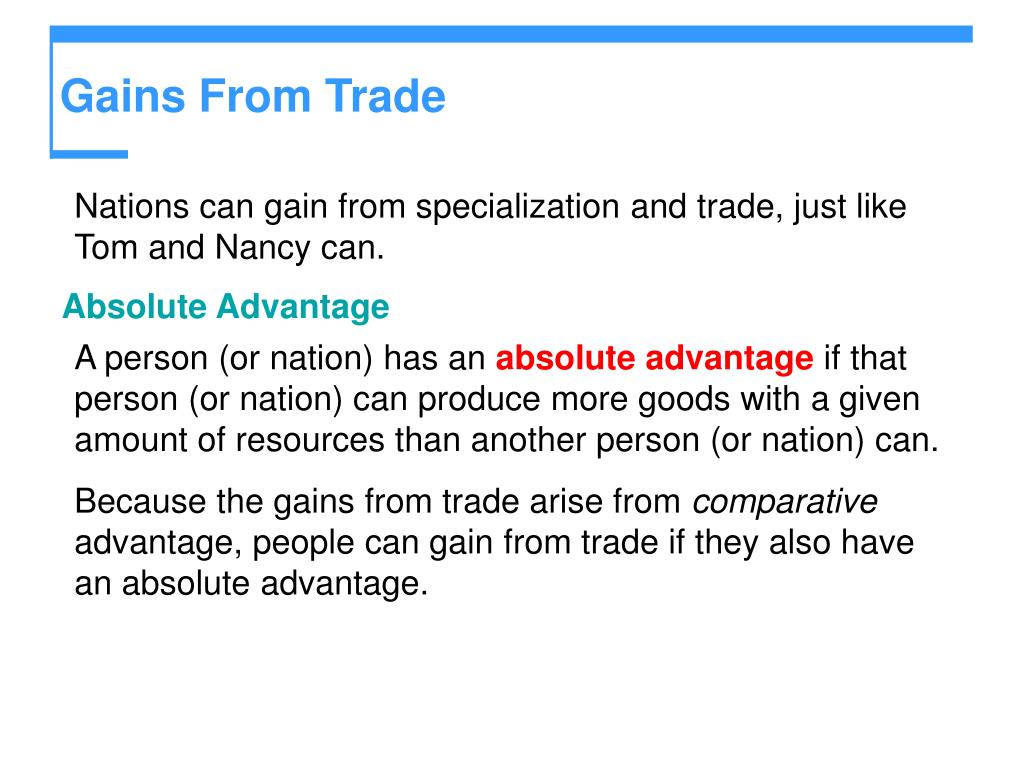 Gains From Trade

Nations can gain from specialization and trade, just like Tom and Nancy can.

Absolute Advantage

A person (or nation) has an absolute advantage if that person (or nation) can produce more goods with a given amount of resources than another person (or nation) can.

Because the gains from trade arise from comparative advantage, people can gain from trade if they also have an absolute advantage.